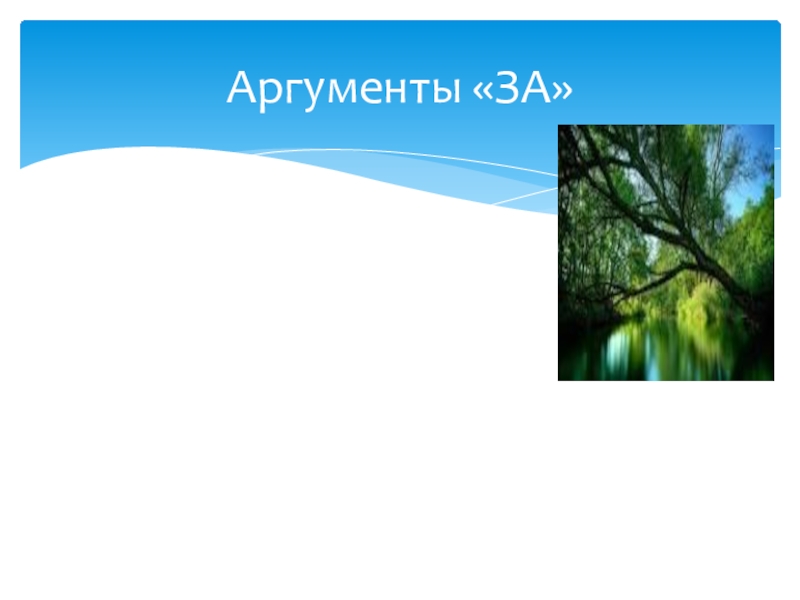 Аргументы «ЗА»